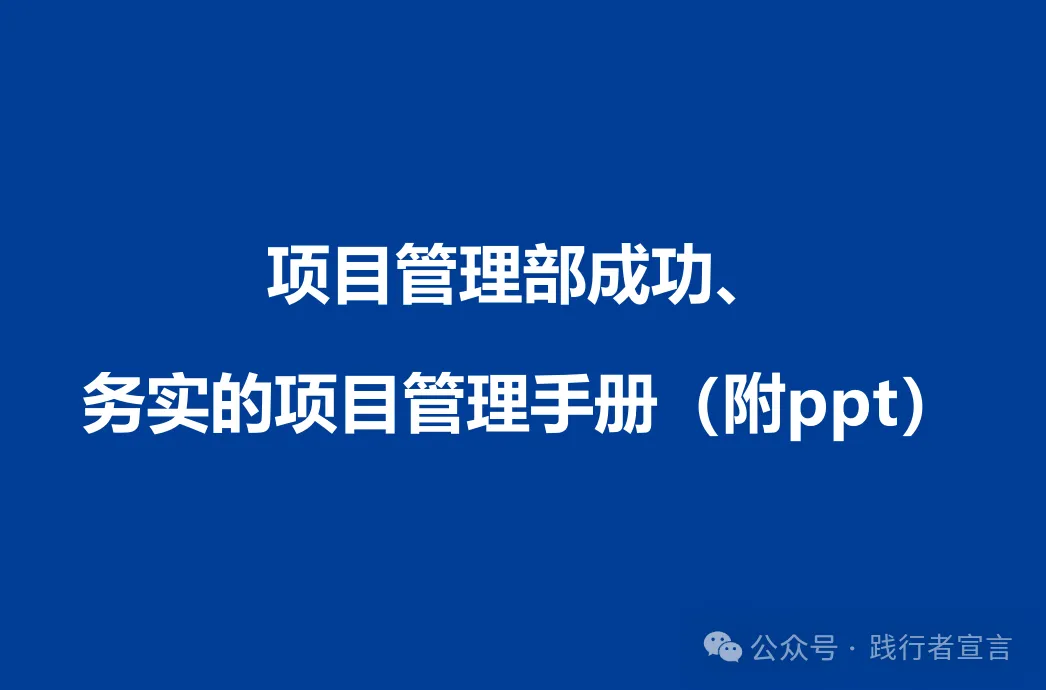 项目管理部成功、
务实的项目管理手册（附ppt）

公众号 · 践行者宣言